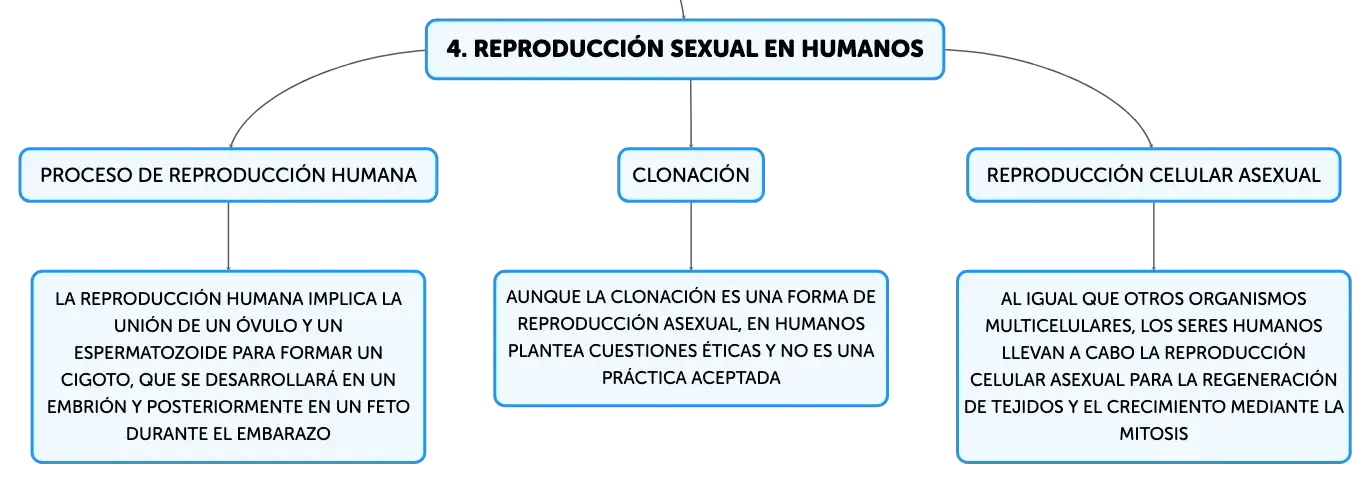 4. REPRODUCCIÓN SEXUAL EN HUMANOS

PROCESO DE REPRODUCCIÓN HUMANA

LA REPRODUCCIÓN HUMANA IMPLICA LA UNIÓN DE UN ÓVULO Y UN ESPERMATOZOIDE PARA FORMAR UN CIGOTO, QUE SE DESARROLLARÁ EN UN EMBRIÓN Y POSTERIORMENTE EN UN FETO DURANTE EL EMBARAZO

CLONACIÓN

AUNQUE LA CLONACIÓN ES UNA FORMA DE REPRODUCCIÓN ASEXUAL, EN HUMANOS PLANTEA CUESTIONES ÉTICAS Y NO ES UNA PRÁCTICA ACEPTADA

REPRODUCCIÓN CELULAR ASEXUAL

AL IGUAL QUE OTROS ORGANISMOS MULTICELULARES, LOS SERES HUMANOS LLEVAN A CABO LA REPRODUCCIÓN CELULAR ASEXUAL PARA LA REGENERACIÓN DE TEJIDOS Y EL CRECIMIENTO MEDIANTE LA MITOSIS